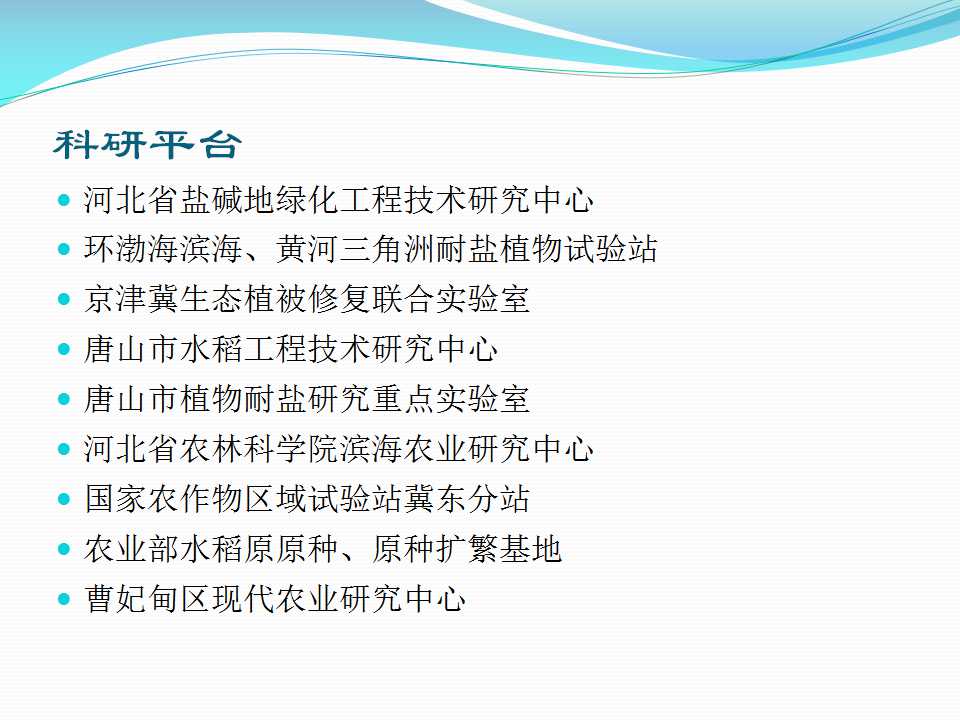 科研平台

- 河北省盐碱地绿化工程技术研究中心
- 环渤海滨海、黄河三角洲耐盐植物试验站
- 京津冀生态植被修复联合实验室
- 唐山市水稻工程技术研究中心
- 唐山市植物耐盐研究重点实验室
- 河北省农林科学院滨海农业研究中心
- 国家农作物区域试验站冀东分站
- 农业部水稻原原种、原种扩繁基地
- 曹妃甸区现代农业研究中心